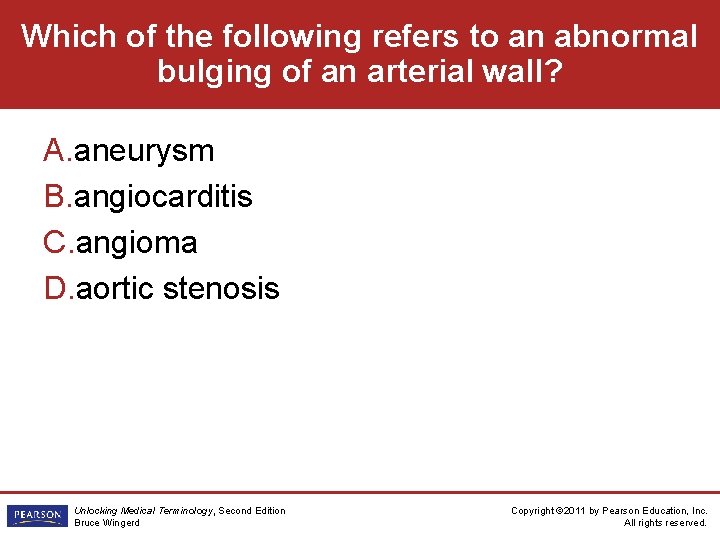 Which of the following refers to an abnormal bulging of an arterial wall?

A.aneurysm
B.angiocarditis
C.angioma
D.aortic stenosis

PEARSON

Unlocking Medical Terminology, Second Edition
Bruce Wingerd

Copyright ©2011 by Pearson Education, Inc.
All rights reserved.